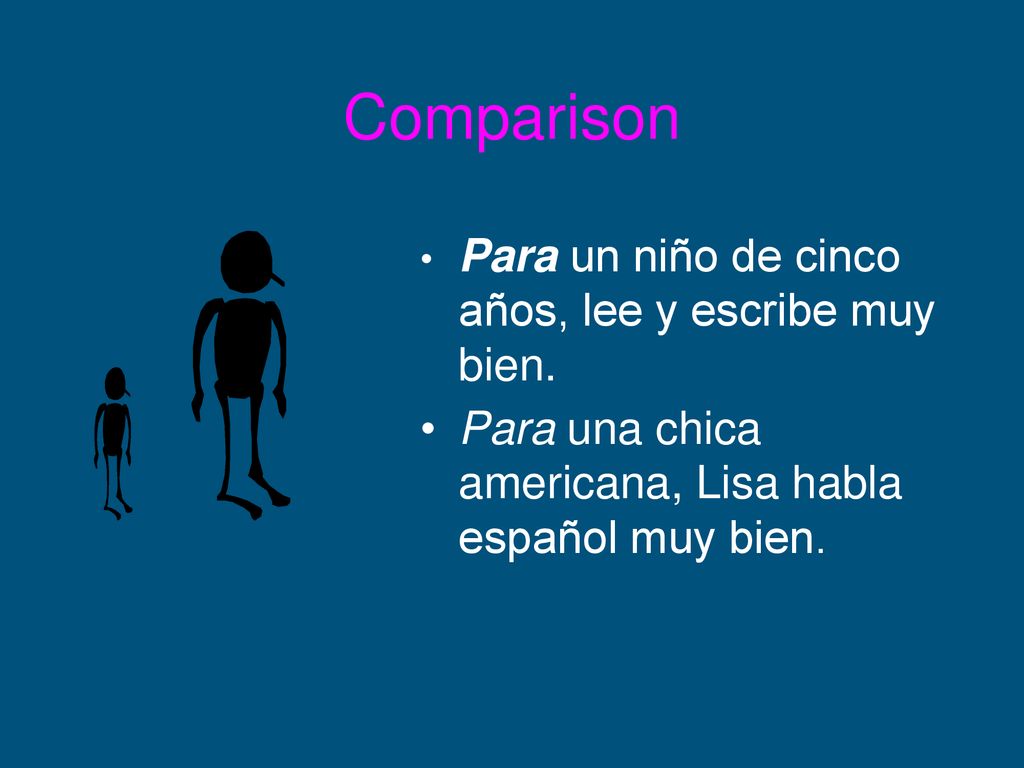 Comparison

• Para un niño de cinco años, lee y escribe muy bien.

• Para una chica americana, Lisa habla español muy bien.